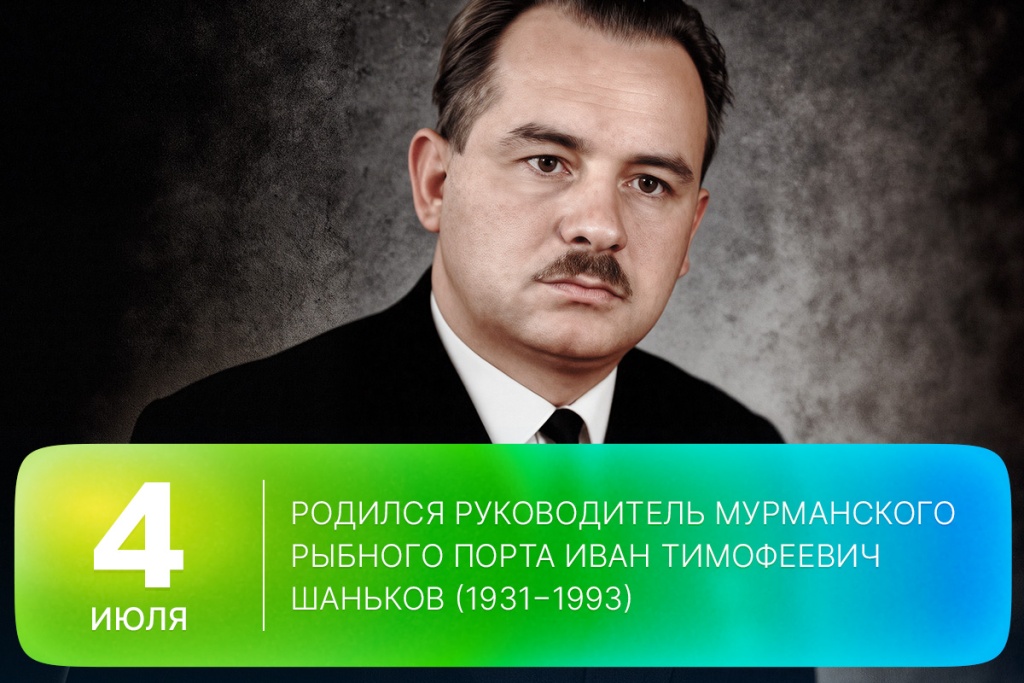 4
ИЮЛЯ

РОДИЛСЯ РУКОВОДИТЕЛЬ МУРМАНСКОГО РЫБНОГО ПОРТА ИВАН ТИМОФЕЕВИЧ ШАНЬКОВ (1931–1993)